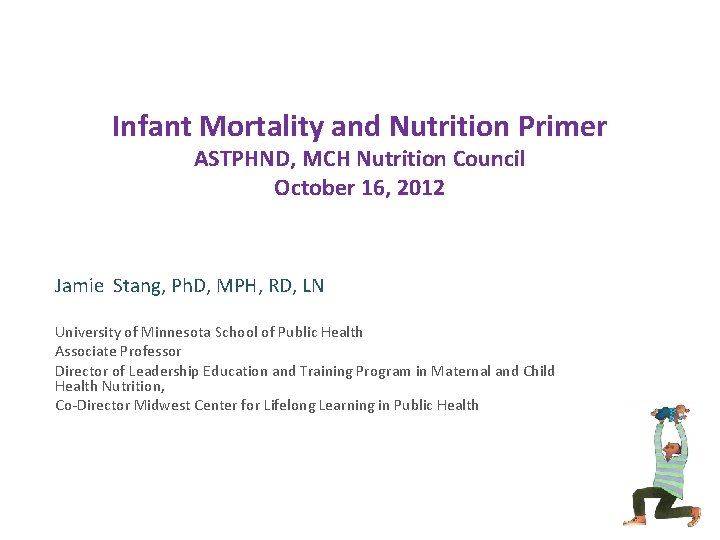 Infant Mortality and Nutrition Primer
ASTPHND, MCH Nutrition Council
October 16, 2012

Jamie Stang, PhD, MPH, RD, LN

University of Minnesota School of Public Health
Associate Professor
Director of Leadership Education and Training Program in Maternal and Child Health Nutrition,
Co-Director Midwest Center for Lifelong Learning in Public Health